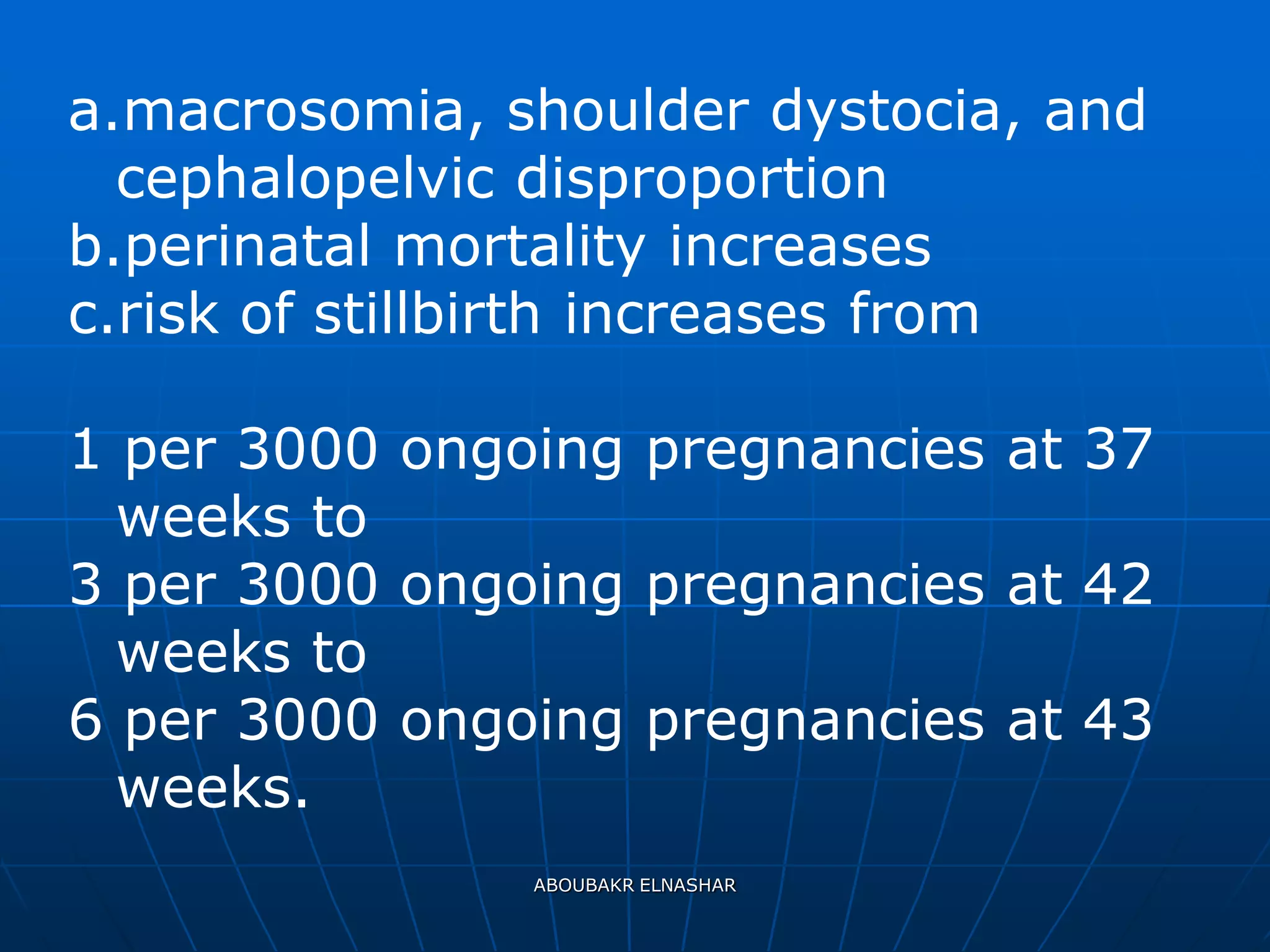 a.macrosomia, shoulder dystocia, and cephalopelvic disproportion
b.perinatal mortality increases
c.risk of stillbirth increases from

1 per 3000 ongoing pregnancies at 37 weeks to
3 per 3000 ongoing pregnancies at 42 weeks to
6 per 3000 ongoing pregnancies at 43 weeks.

ABOUBAKR ELNASHAR